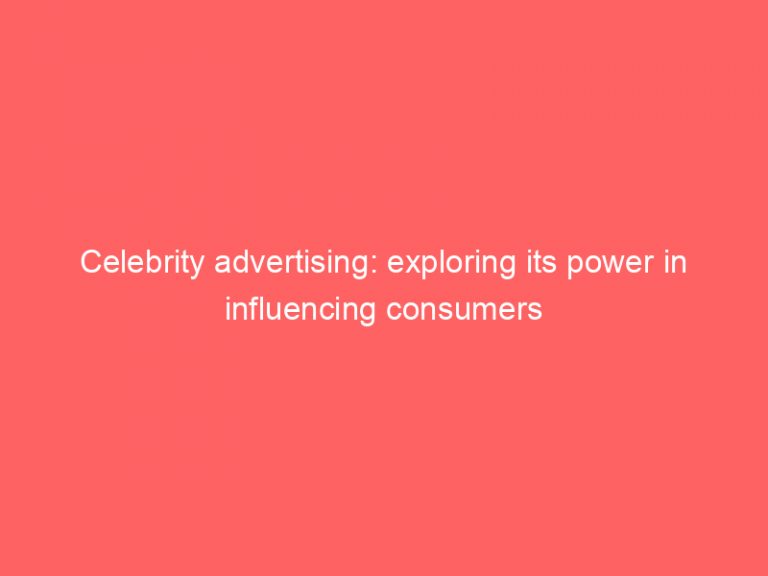 Celebrity advertising: exploring its power in influencing consumers